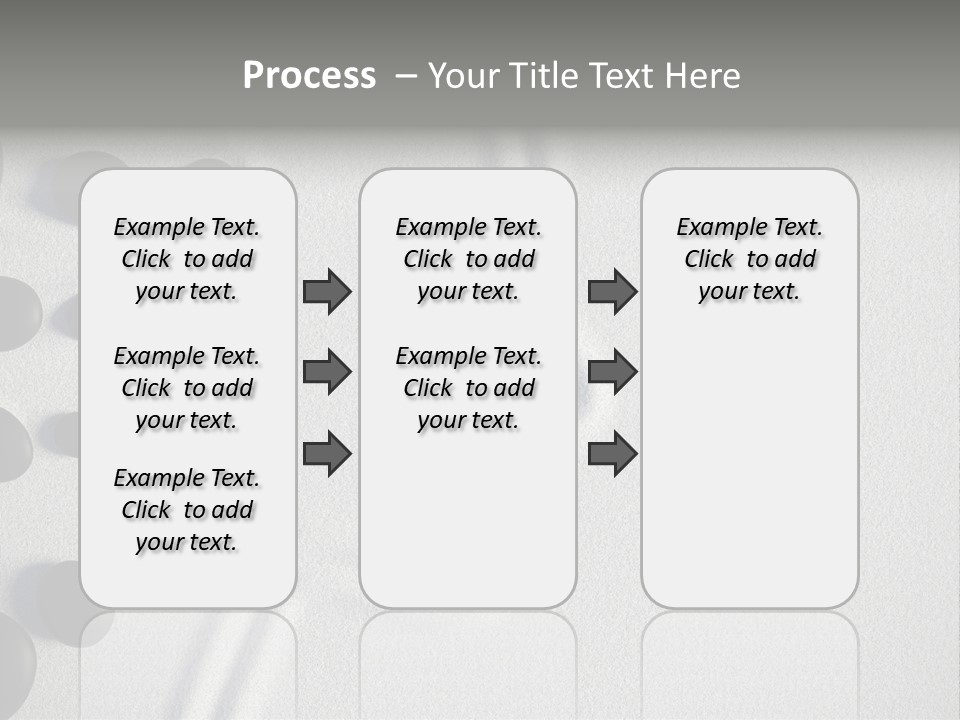 Process – Your Title Text Here

Example Text. Click to add your text.

Example Text. Click to add your text.

Example Text. Click to add your text.

Example Text. Click to add your text.

Example Text. Click to add your text.

Example Text. Click to add your text.